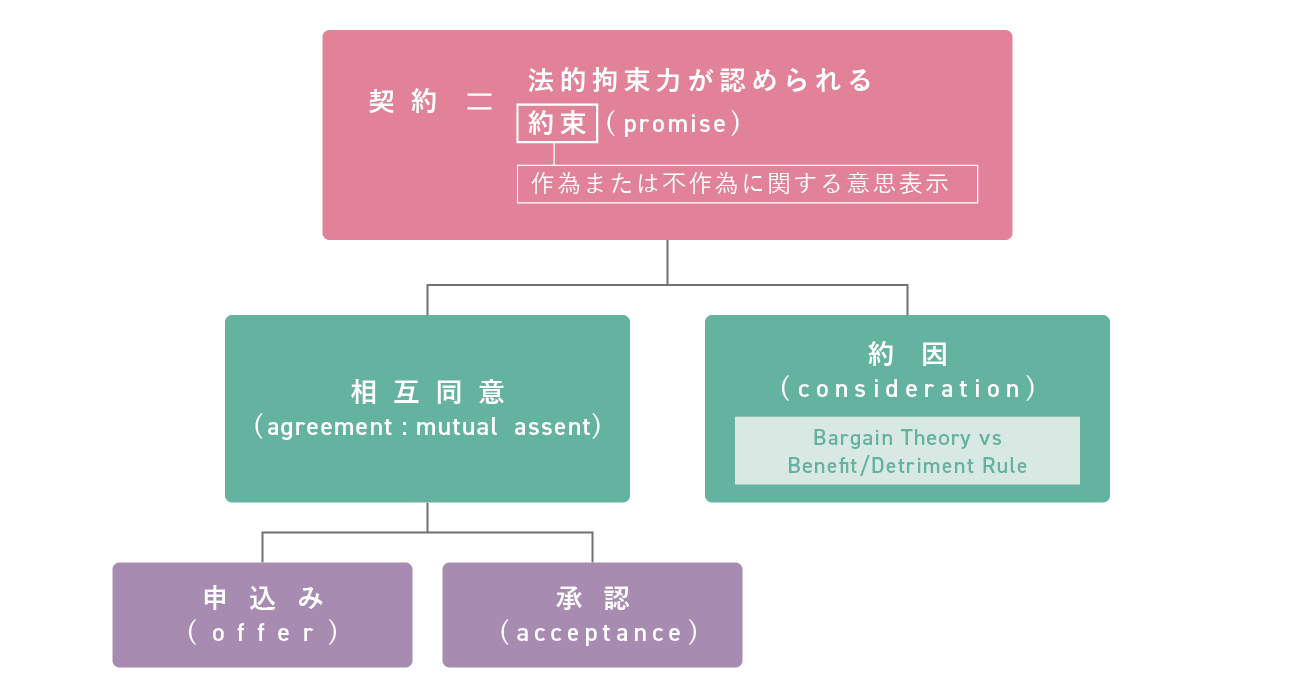 契約 ＝ 法的拘束力が認められる
約束（promise）
作為または不作為に関する意思表示

相互同意
（agreement : mutual assent）

約因
（consideration）
Bargain Theory vs
Benefit/Detriment Rule

申込み
（offer）

承認
（acceptance）